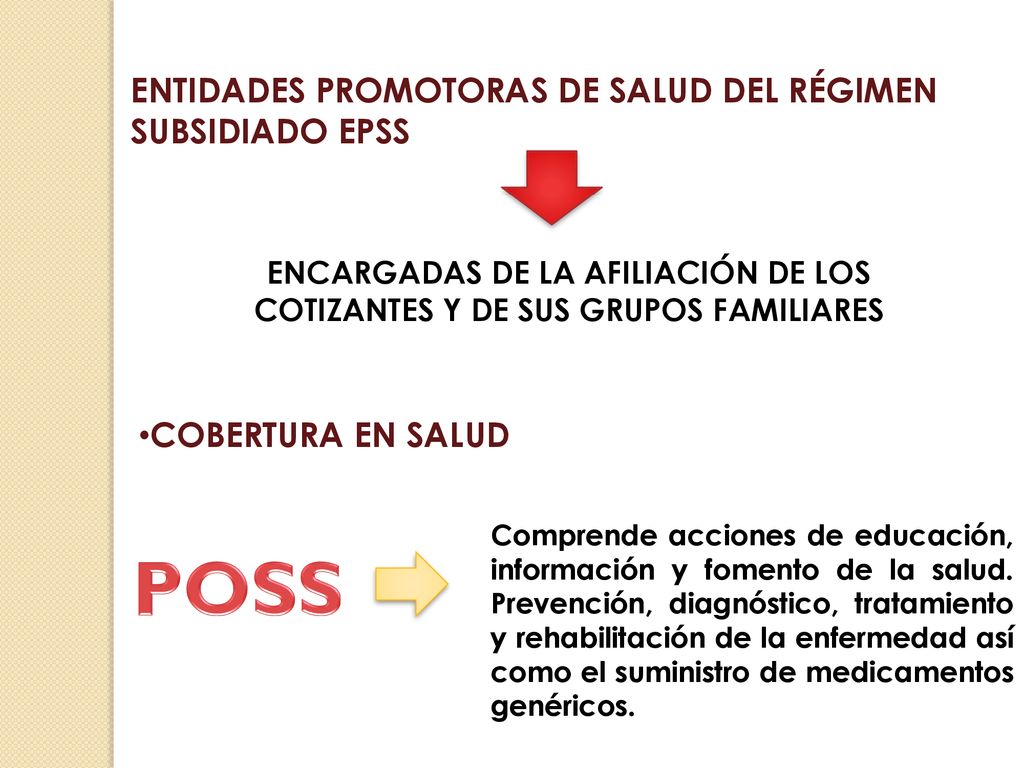 ENTIDADES PROMOTORAS DE SALUD DEL RÉGIMEN SUBSIDIADO EPSS

ENCARGADAS DE LA AFILIACIÓN DE LOS COTIZANTES Y DE SUS GRUPOS FAMILIARES

•COBERTURA EN SALUD

POSS

Comprende acciones de educación, información y fomento de la salud. Prevención, diagnóstico, tratamiento y rehabilitación de la enfermedad así como el suministro de medicamentos genéricos.